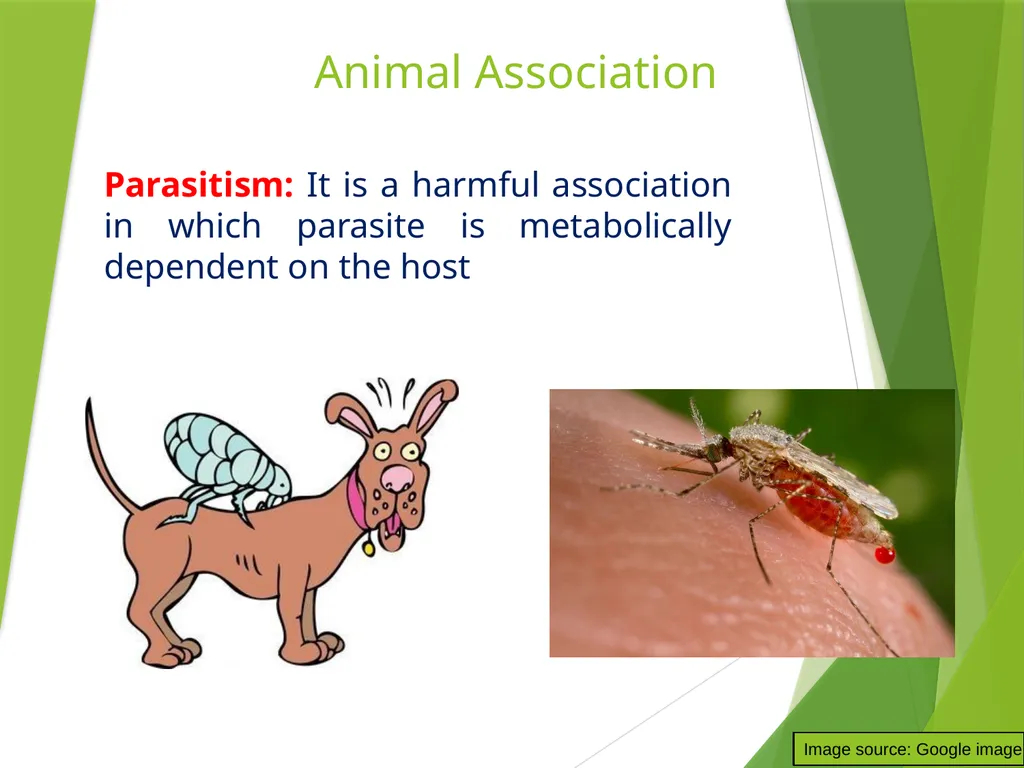 Animal Association

Parasitism: It is a harmful association in which parasite is metabolically dependent on the host

Image source: Google image